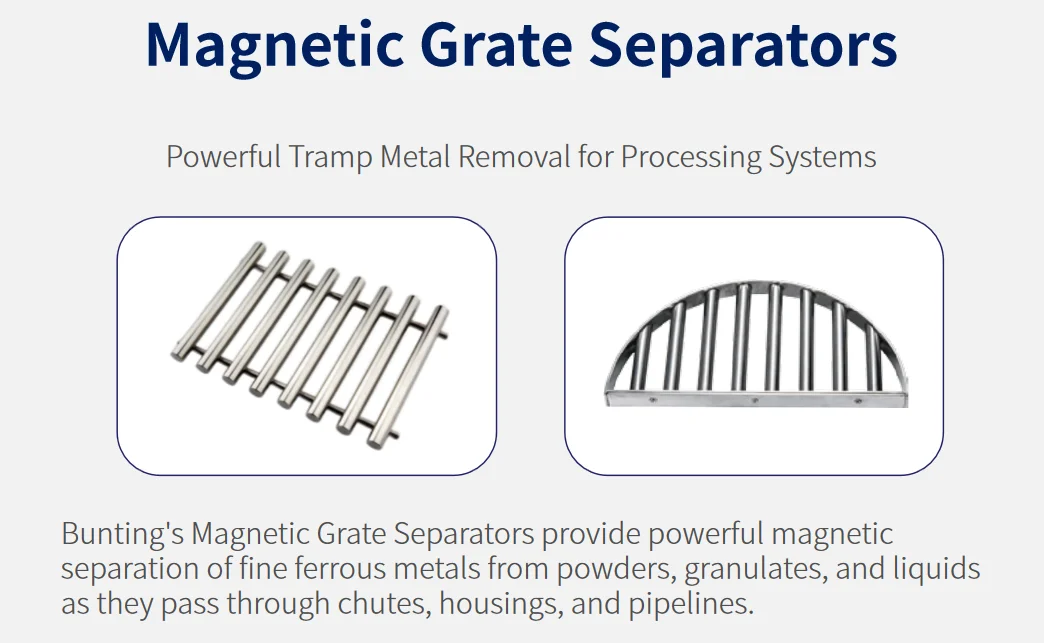 Magnetic Grate Separators

Powerful Tramp Metal Removal for Processing Systems

Bunting's Magnetic Grate Separators provide powerful magnetic separation of fine ferrous metals from powders, granulates, and liquids as they pass through chutes, housings, and pipelines.